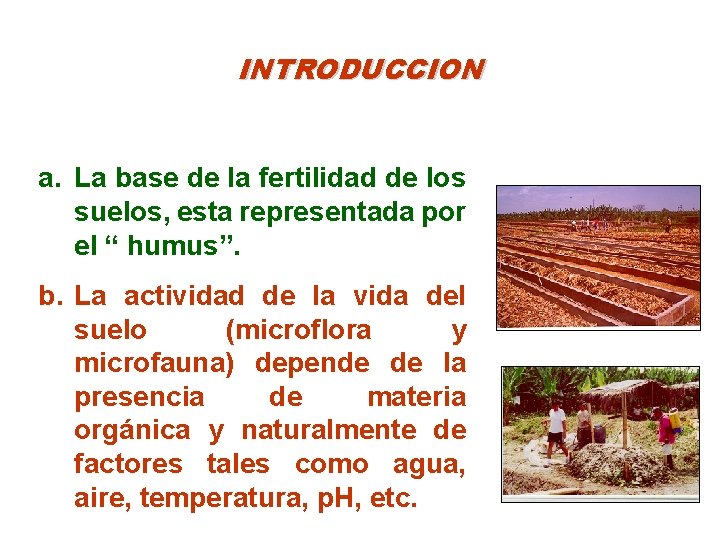 INTRODUCCION

a. La base de la fertilidad de los suelos, esta representada por el “ humus”.

b. La actividad de la vida del suelo (microflora y microfauna) depende de la presencia de materia orgánica y naturalmente de factores tales como agua, aire, temperatura, pH, etc.